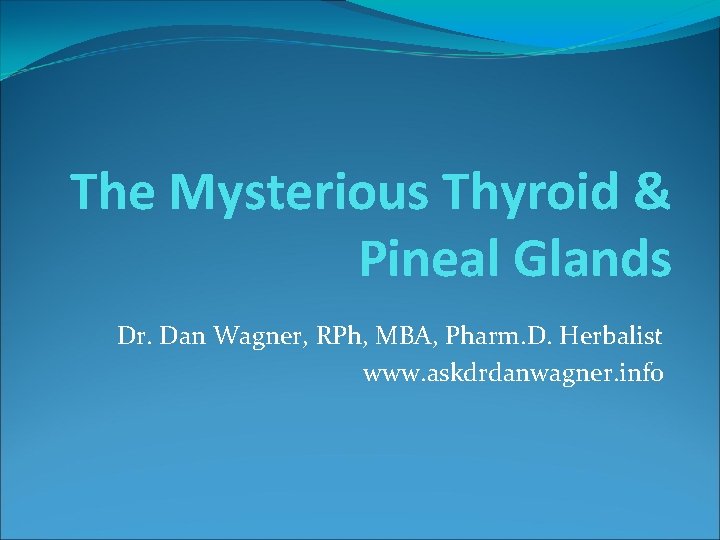 The Mysterious Thyroid & Pineal Glands

Dr. Dan Wagner, RPh, MBA, Pharm.D. Herbalist
www.askdrdanwagner.info